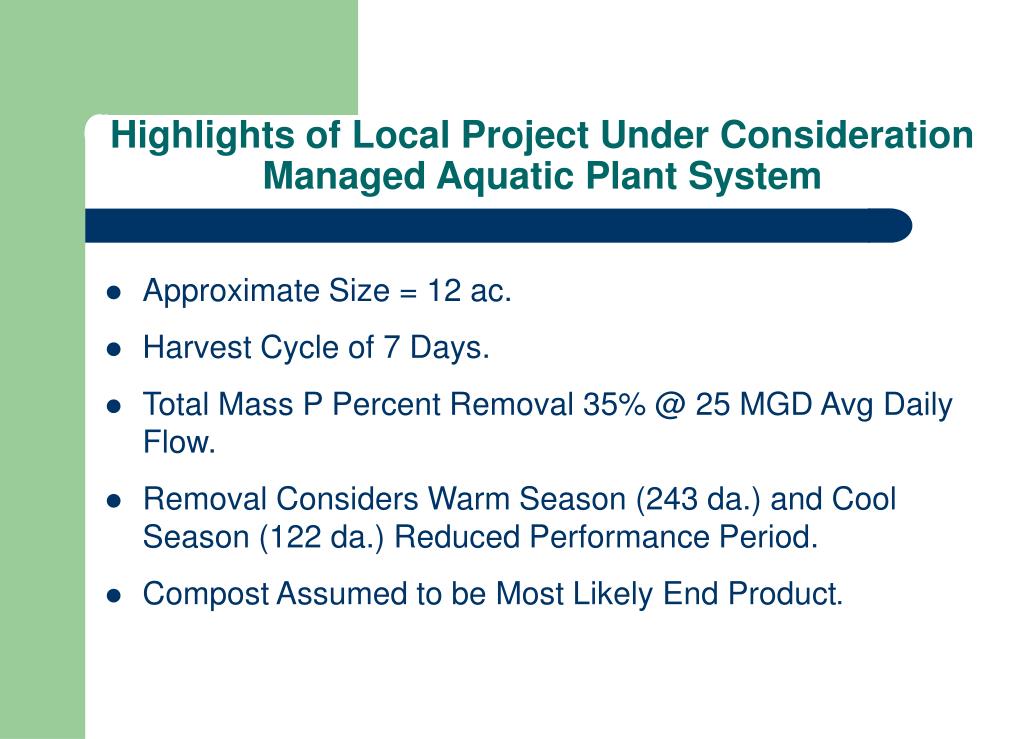 Highlights of Local Project Under Consideration
Managed Aquatic Plant System

- Approximate Size = 12 ac.
- Harvest Cycle of 7 Days.
- Total Mass P Percent Removal 35% @ 25 MGD Avg Daily Flow.
- Removal Considers Warm Season (243 da.) and Cool Season (122 da.) Reduced Performance Period.
- Compost Assumed to be Most Likely End Product.